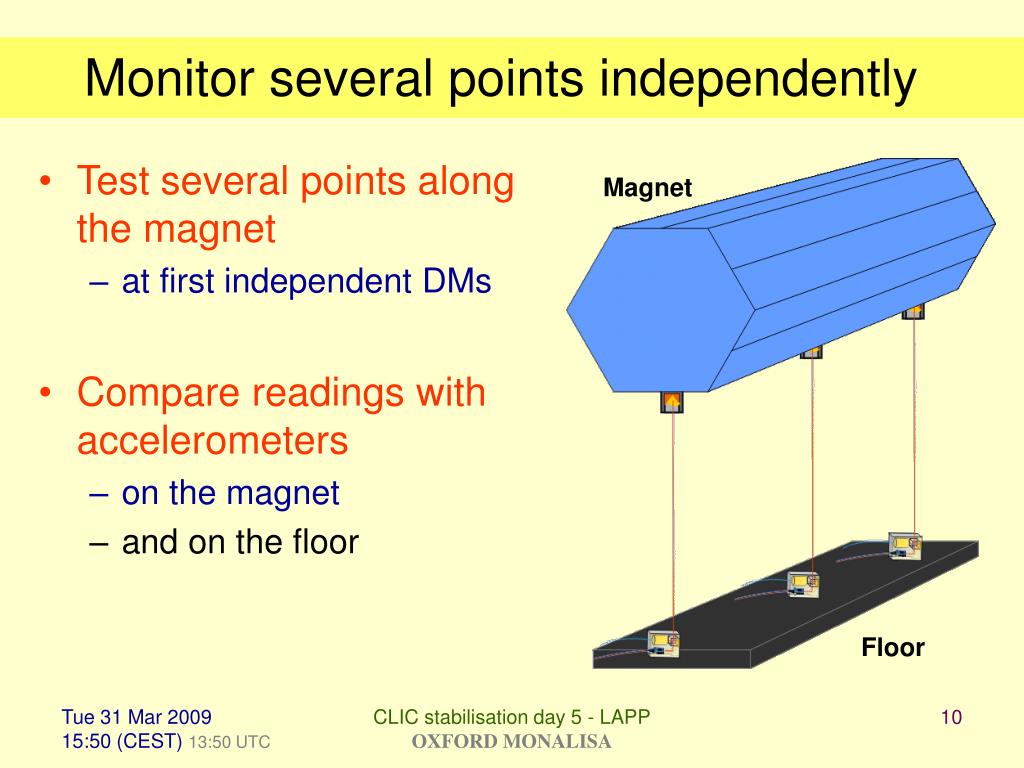 Monitor several points independently

• Test several points along the magnet
– at first independent DMs

• Compare readings with accelerometers
– on the magnet
– and on the floor

Magnet

Floor

Tue 31 Mar 2009 15:50 (CEST) 13:50 UTC

CLIC stabilisation day 5 - LAPP
OXFORD MONALISA

10